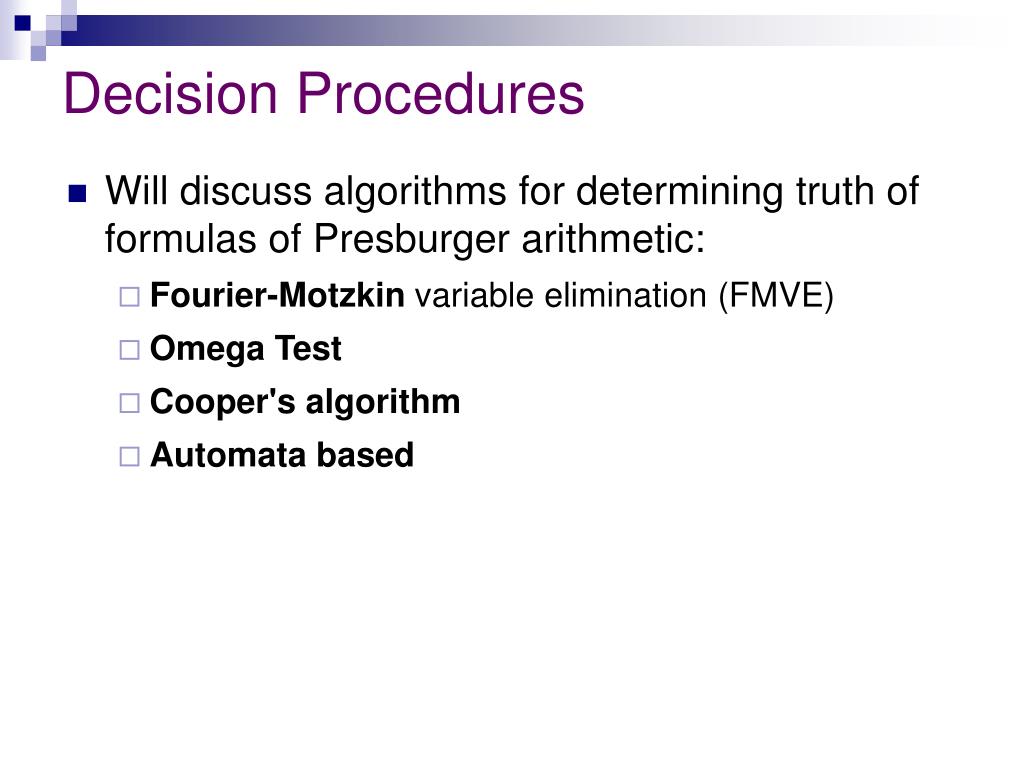 Decision Procedures

Will discuss algorithms for determining truth of formulas of Presburger arithmetic:

Fourier-Motzkin variable elimination (FMVE)

Omega Test

Cooper's algorithm

Automata based